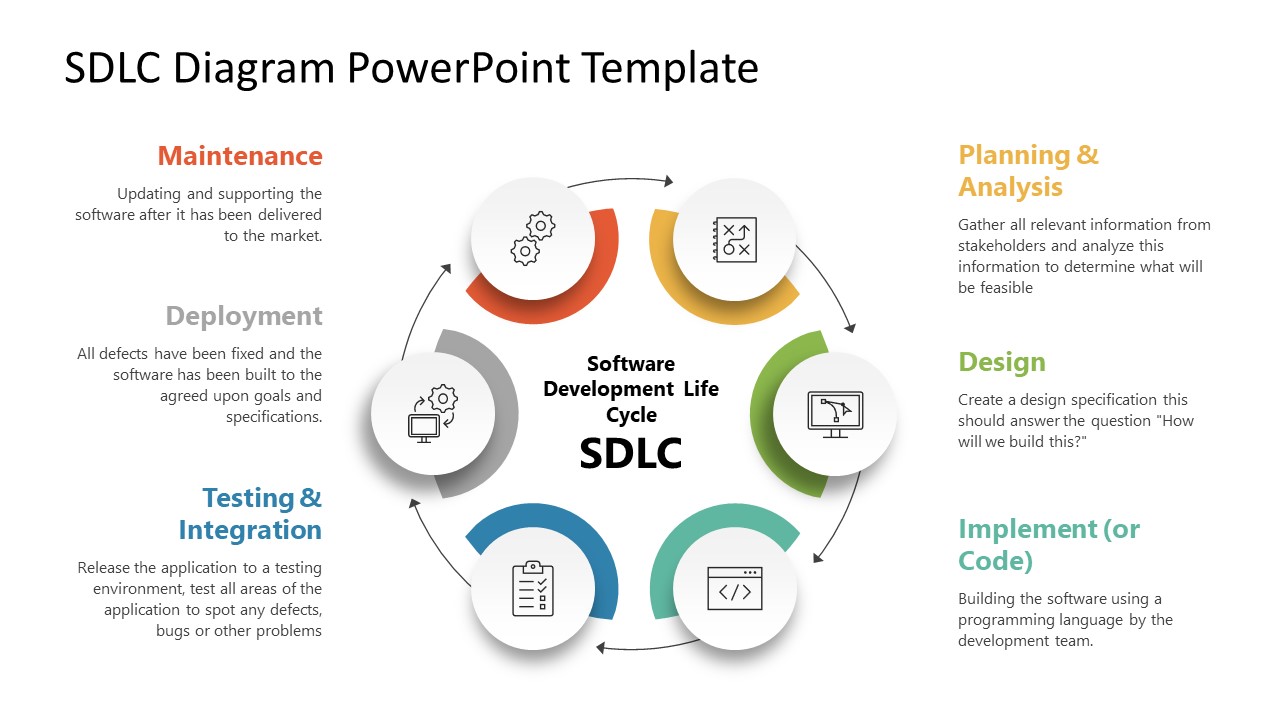 SDLC Diagram PowerPoint Template

Maintenance

Updating and supporting the software after it has been delivered to the market.

Deployment

All defects have been fixed and the software has been built to the agreed upon goals and specifications.

Testing & Integration

Release the application to a testing environment, test all areas of the application to spot any defects, bugs or other problems

Software Development Life Cycle

SDLC

Planning & Analysis

Gather all relevant information from stakeholders and analyze this information to determine what will be feasible

Design

Create a design specification this should answer the question "How will we build this?"

Implement (or Code)

Building the software using a programming language by the development team.